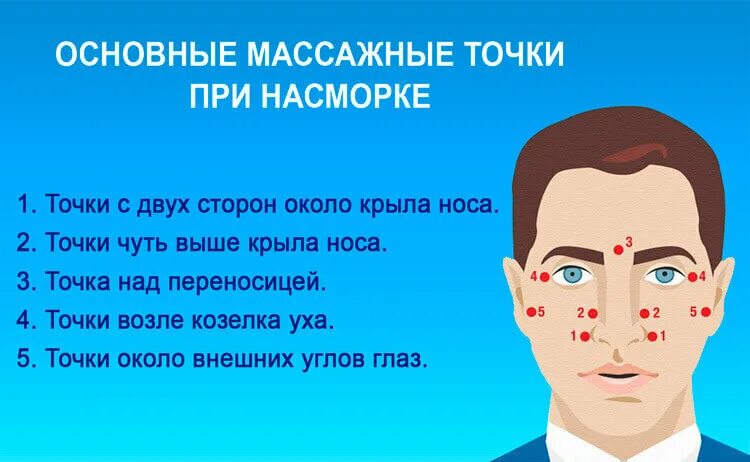 ОСНОВНЫЕ МАССАЖНЫЕ ТОЧКИ ПРИ НАСМОРКЕ

1. Точки с двух сторон около крыла носа.
2. Точки чуть выше крыла носа.
3. Точка над переносицей.
4. Точки возле козелка уха.
5. Точки около внешних углов глаз.

3
4
4
5
2
2
5
1
1